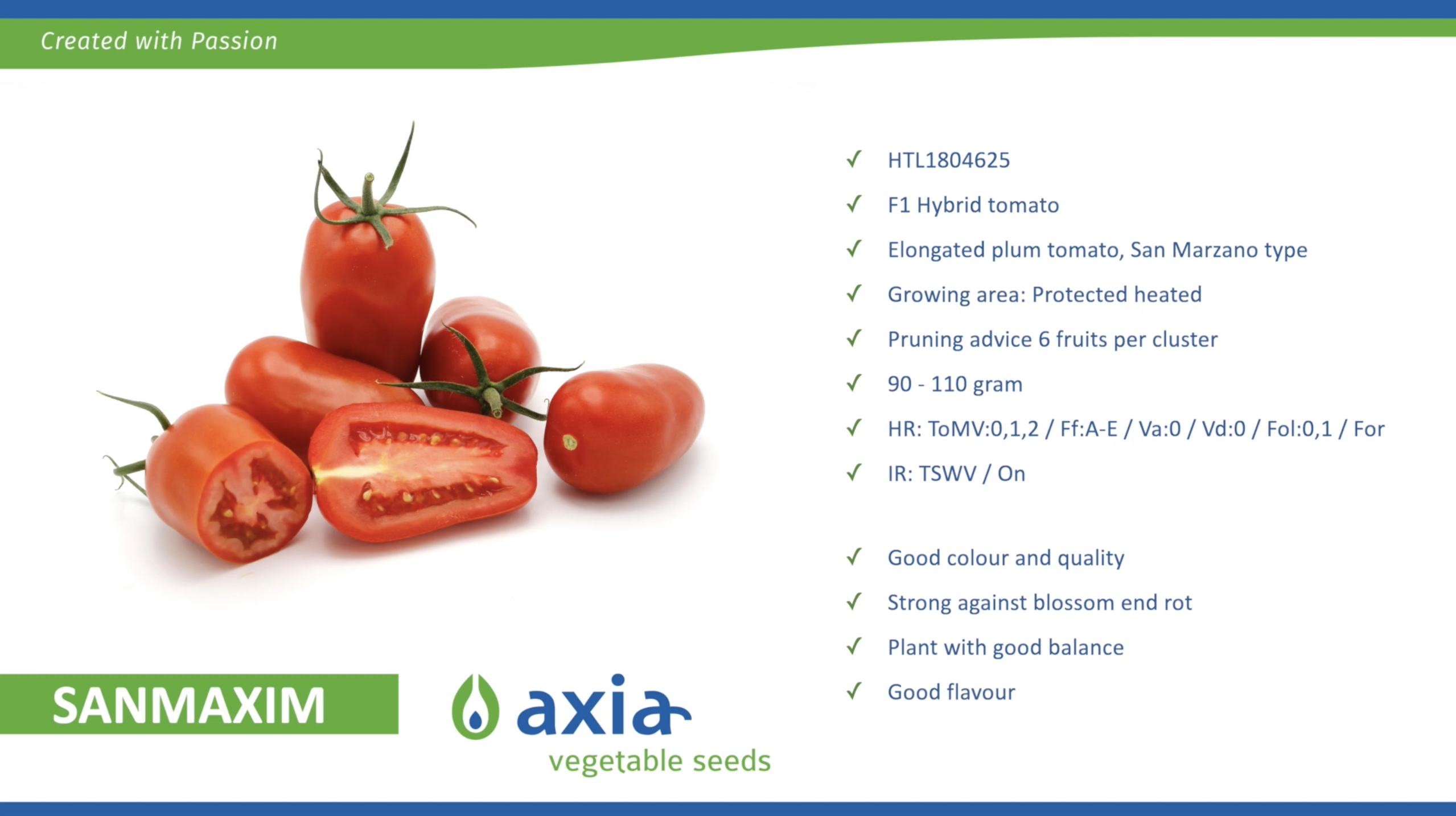 Created with Passion

✓ HTL1804625
✓ F1 Hybrid tomato
✓ Elongated plum tomato, San Marzano type
✓ Growing area: Protected heated
✓ Pruning advice 6 fruits per cluster
✓ 90 - 110 gram
✓ HR: ToMV:0,1,2 / Ff:A-E / Va:0 / Vd:0 / Fol:0,1 / For
✓ IR: TSWV / On

✓ Good colour and quality
✓ Strong against blossom end rot
✓ Plant with good balance
✓ Good flavour

SANMAXIM

axia
vegetable seeds